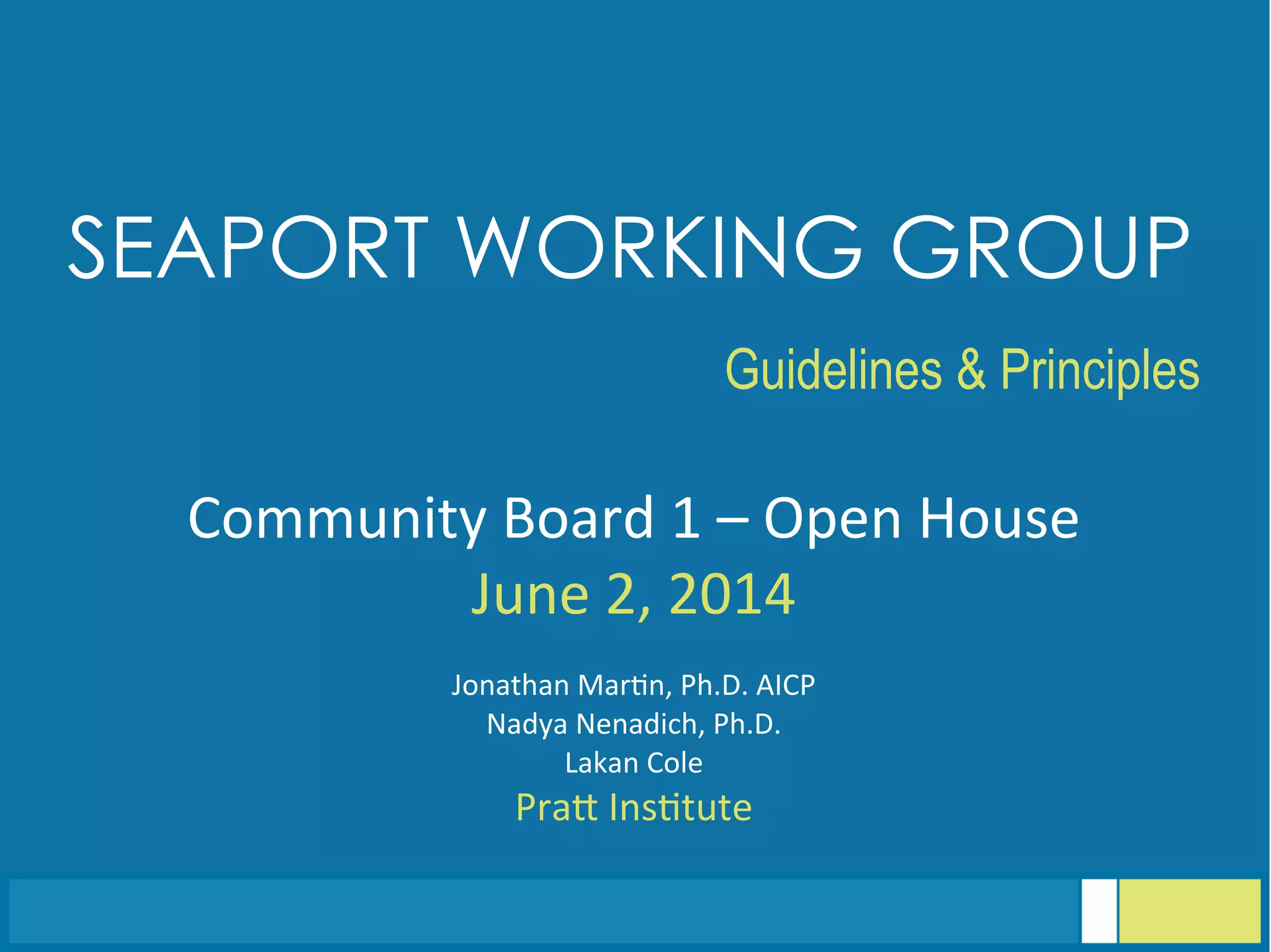 SEAPORT WORKING GROUP

Guidelines & Principles

Community Board 1 – Open House
June 2, 2014

Jonathan Martin, Ph.D. AICP
Nadya Nenadich, Ph.D.
Lakan Cole
Pratt Institute